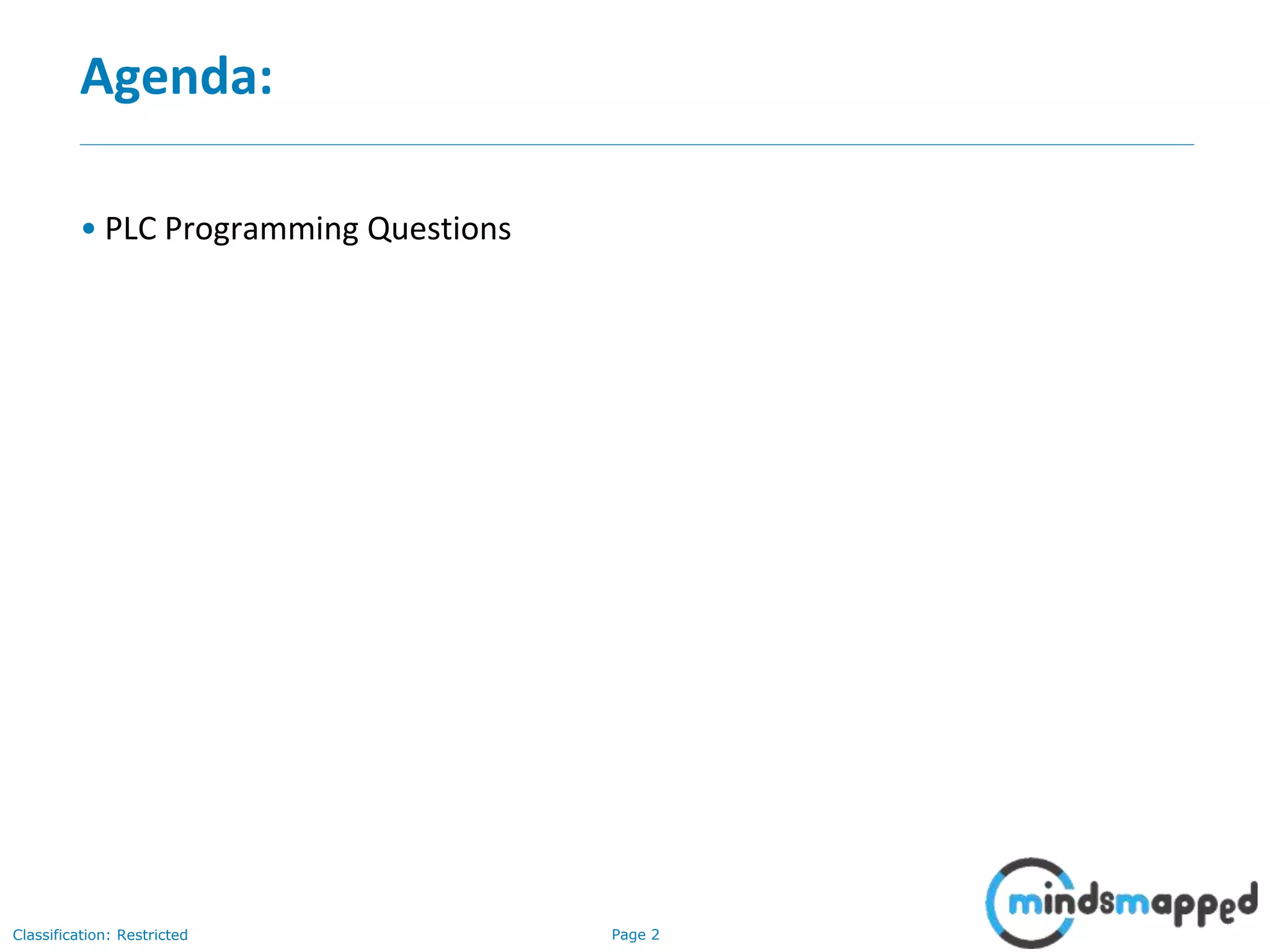 Agenda:

• PLC Programming Questions

Classification: Restricted

Page 2

mindsmapped